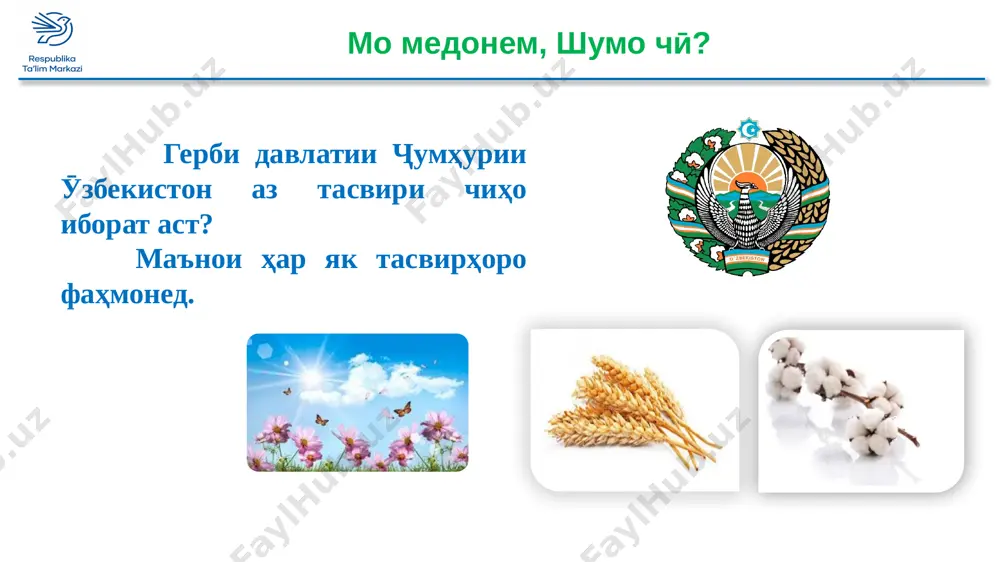 Respublika Ta'lim Markazi

Мо медонем, Шумо чӣ?

Герби давлатии Ҷумҳурии Ӯзбекистон аз тасвири чиҳо иборат аст?

Маънои ҳар як тасвирҳоро фаҳмонед.

O'ZBEKISTON

FaylHub.uz